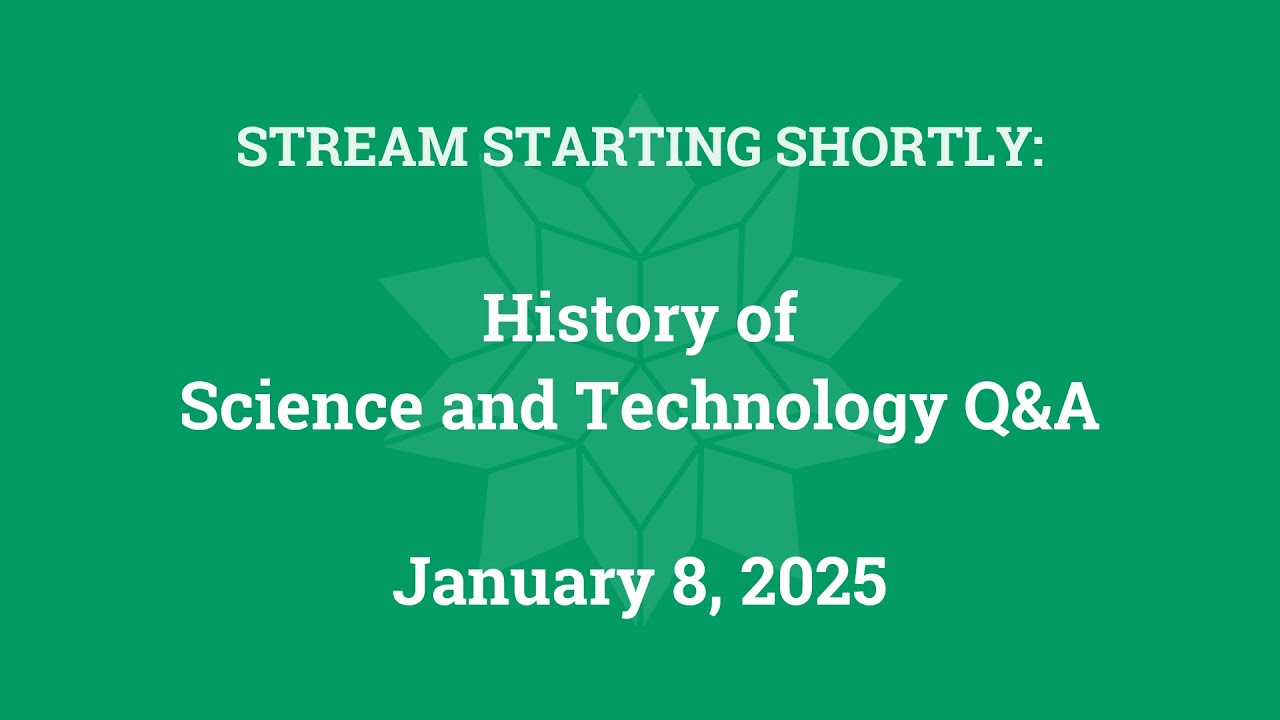 STREAM STARTING SHORTLY:

History of
Science and Technology Q&A

January 8, 2025